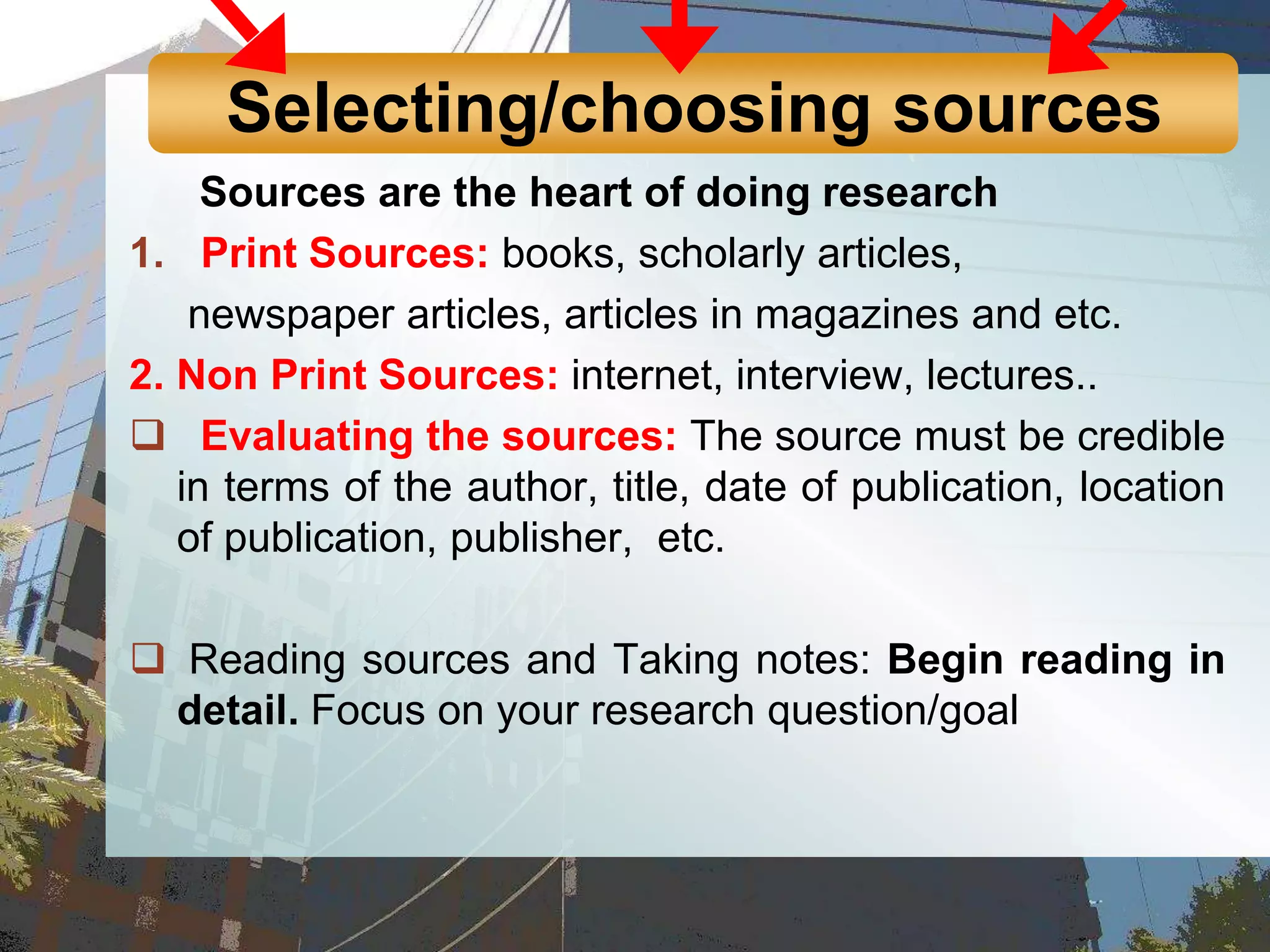 Selecting/choosing sources

Sources are the heart of doing research

1. Print Sources: books, scholarly articles, newspaper articles, articles in magazines and etc.

2. Non Print Sources: internet, interview, lectures..

❑ Evaluating the sources: The source must be credible in terms of the author, title, date of publication, location of publication, publisher, etc.

❑ Reading sources and Taking notes: Begin reading in detail. Focus on your research question/goal